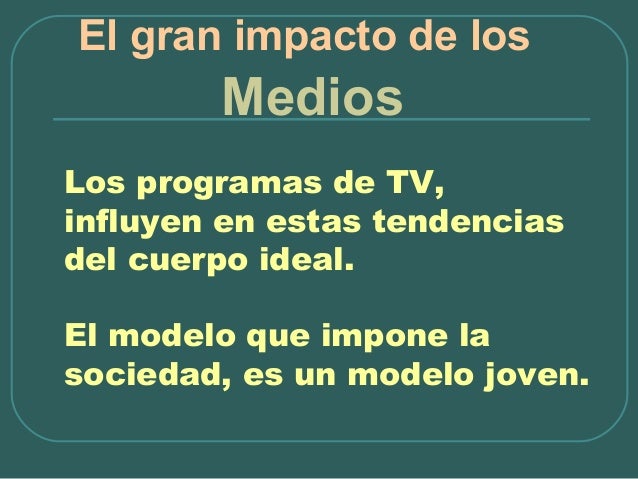 El gran impacto de los Medios

Los programas de TV, influyen en estas tendencias del cuerpo ideal.

El modelo que impone la sociedad, es un modelo joven.